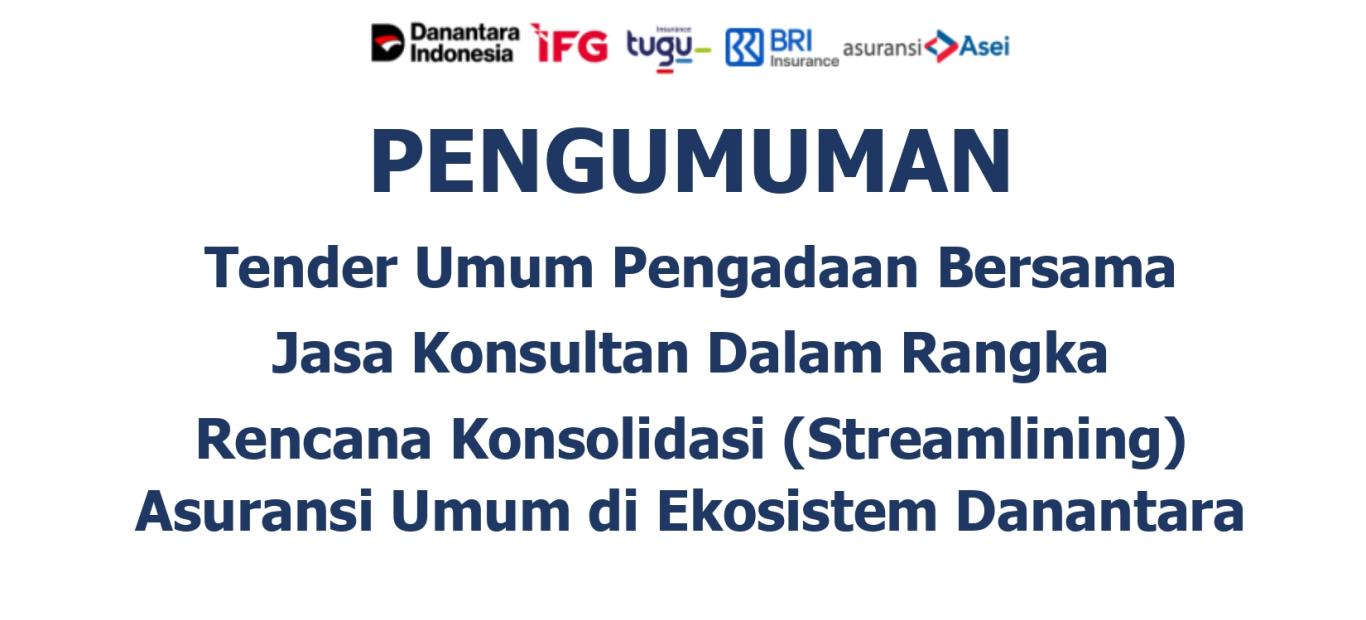 Danantara Indonesia IFG tugu Insurance BRI Insurance asuransi Asei

PENGUMUMAN

Tender Umum Pengadaan Bersama Jasa Konsultan Dalam Rangka Rencana Konsolidasi (Streamlining) Asuransi Umum di Ekosistem Danantara